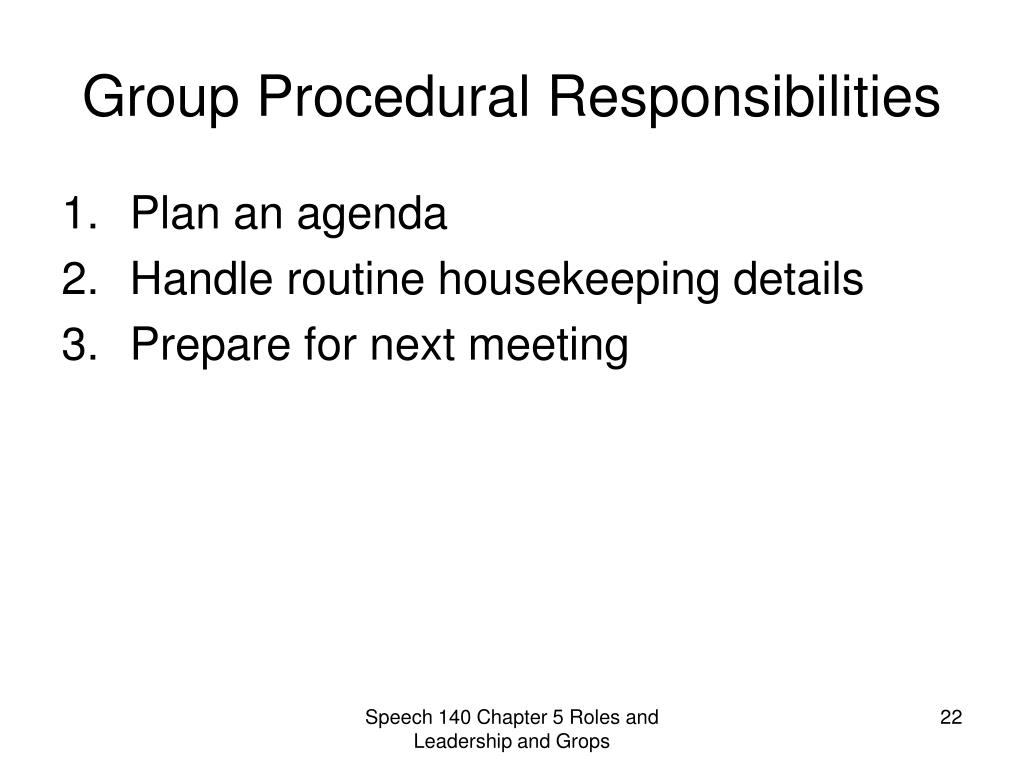 Group Procedural Responsibilities

1. Plan an agenda
2. Handle routine housekeeping details
3. Prepare for next meeting

Speech 140 Chapter 5 Roles and Leadership and Grops

22